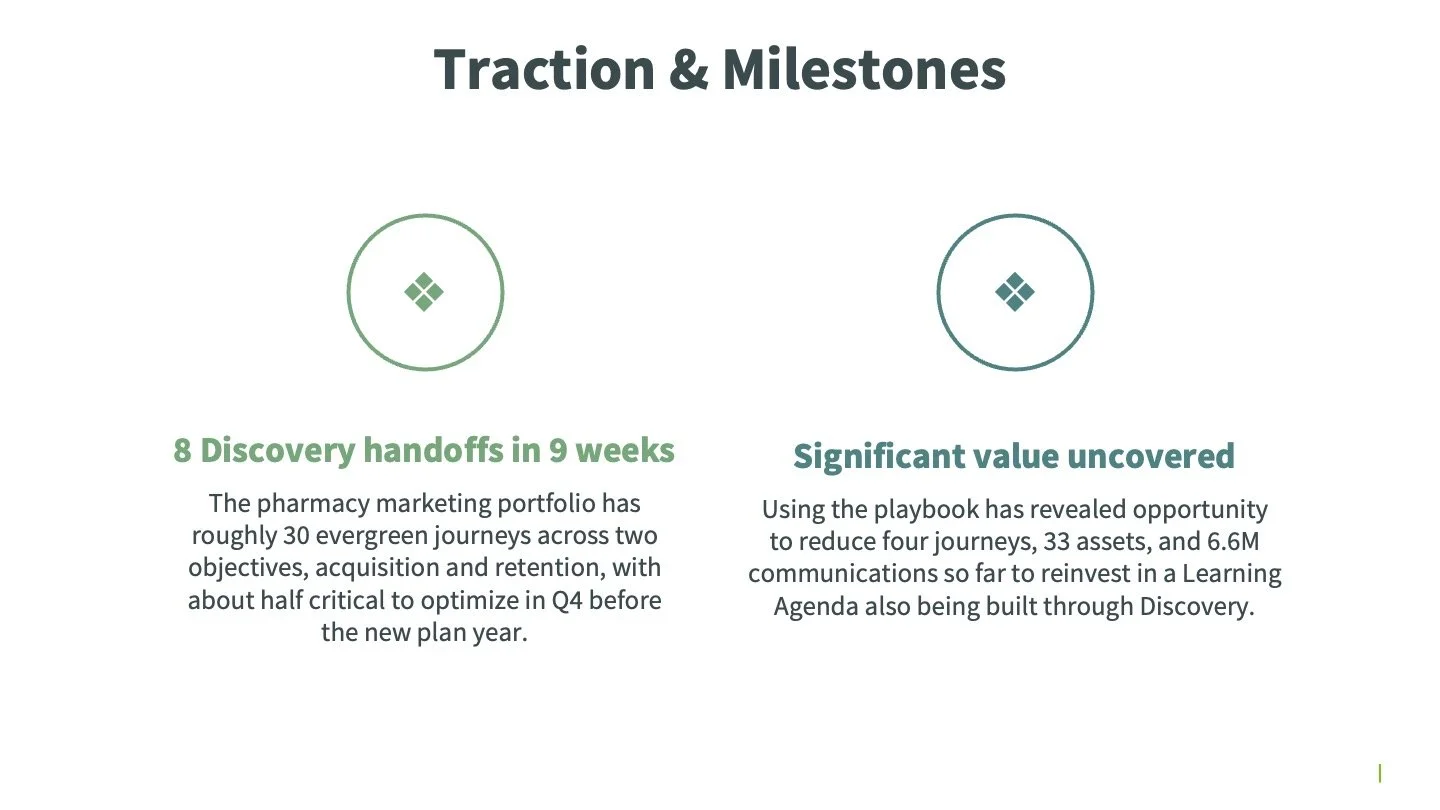 Traction & Milestones

8 Discovery handoffs in 9 weeks

The pharmacy marketing portfolio has roughly 30 evergreen journeys across two objectives, acquisition and retention, with about half critical to optimize in Q4 before the new plan year.

Significant value uncovered

Using the playbook has revealed opportunity to reduce four journeys, 33 assets, and 6.6M communications so far to reinvest in a Learning Agenda also being built through Discovery.